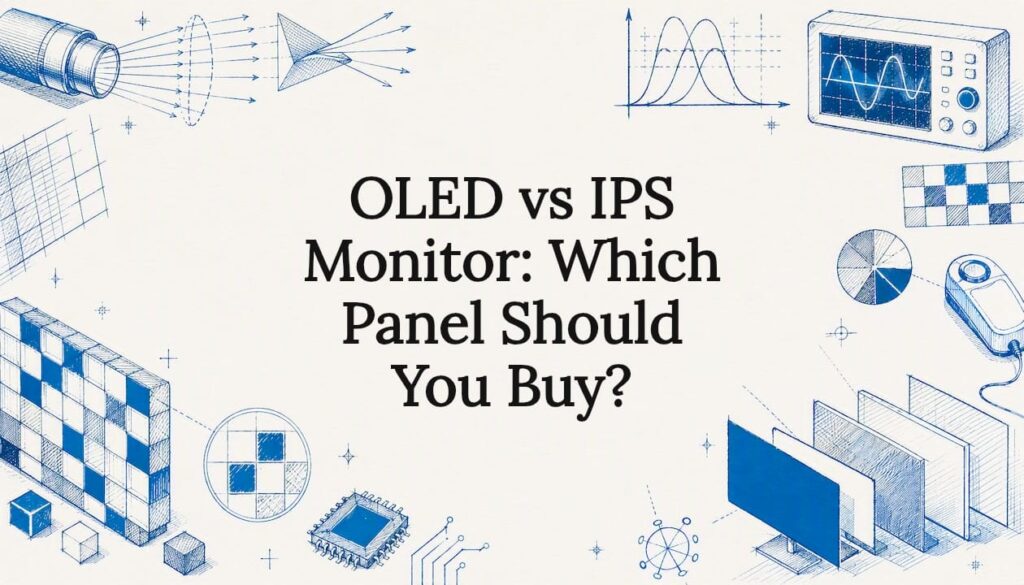 OLED vs IPS Monitor: Which Panel Should You Buy?